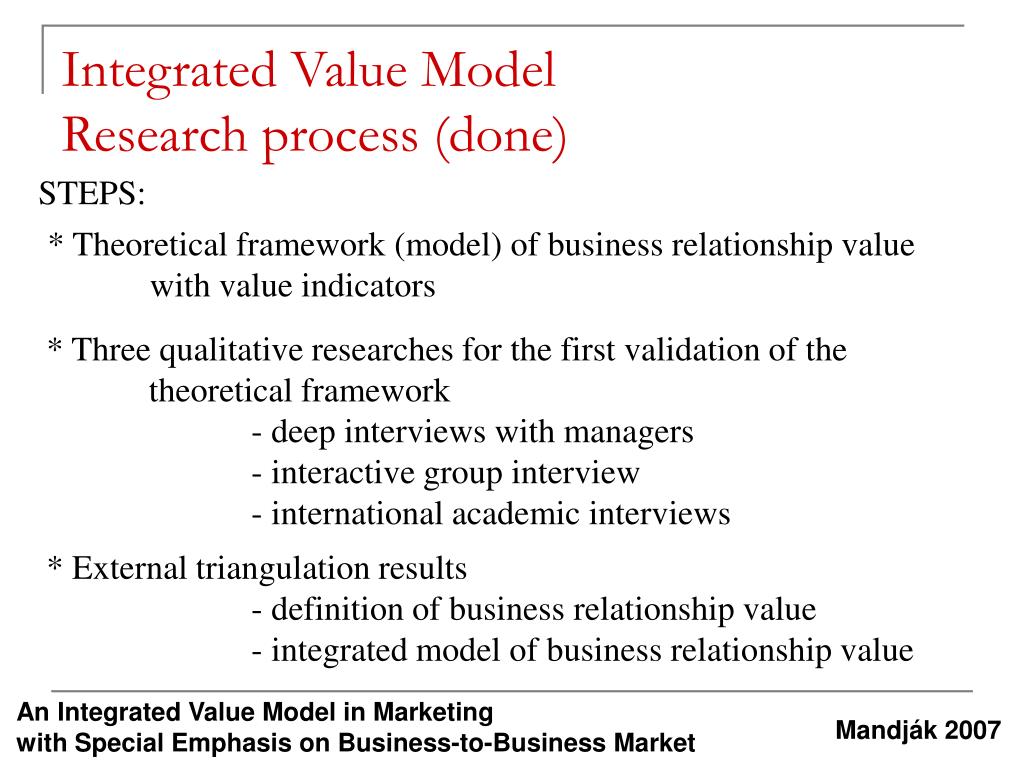 Integrated Value Model
Research process (done)

STEPS:

* Theoretical framework (model) of business relationship value with value indicators

* Three qualitative researches for the first validation of the theoretical framework
- deep interviews with managers
- interactive group interview
- international academic interviews

* External triangulation results
- definition of business relationship value
- integrated model of business relationship value

An Integrated Value Model in Marketing with Special Emphasis on Business-to-Business Market

Mandják 2007